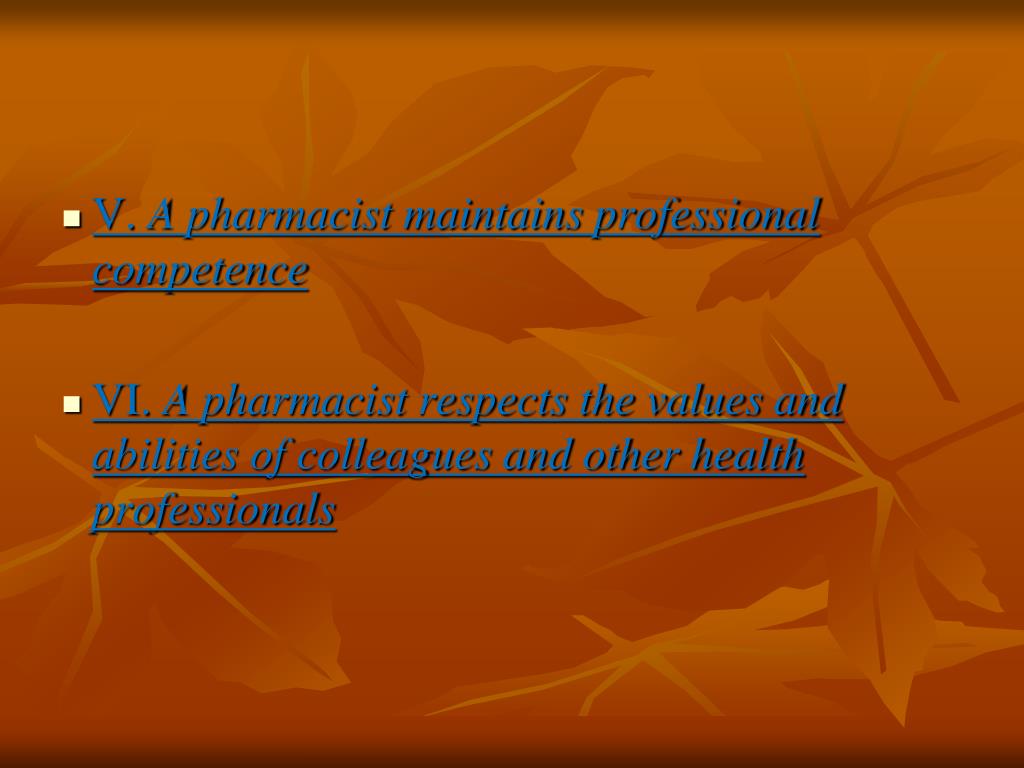 V. A pharmacist maintains professional competence

VI. A pharmacist respects the values and abilities of colleagues and other health professionals